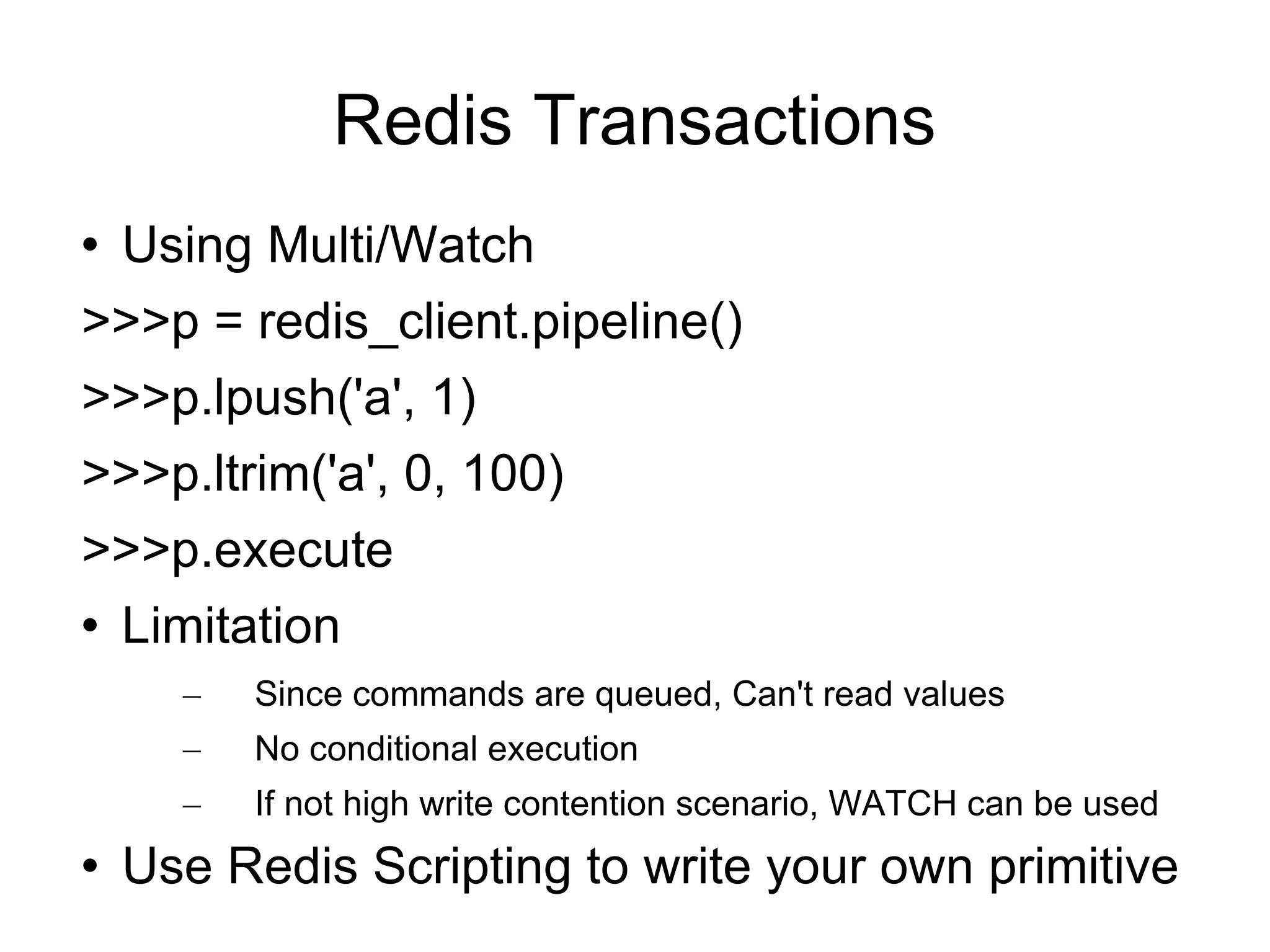 Redis Transactions

• Using Multi/Watch

>>>p = redis_client.pipeline()

>>>p.lpush('a', 1)

>>>p.ltrim('a', 0, 100)

>>>p.execute

• Limitation

– Since commands are queued, Can't read values

– No conditional execution

– If not high write contention scenario, WATCH can be used

• Use Redis Scripting to write your own primitive